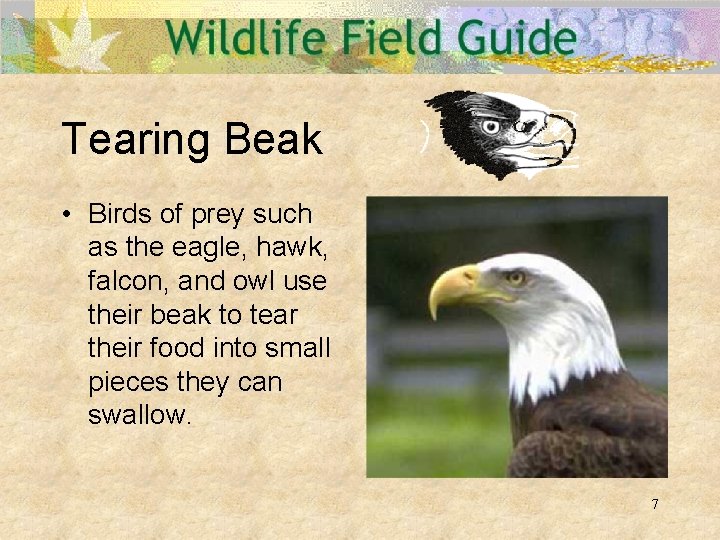 Wildlife Field Guide

Tearing Beak

• Birds of prey such as the eagle, hawk, falcon, and owl use their beak to tear their food into small pieces they can swallow.

7